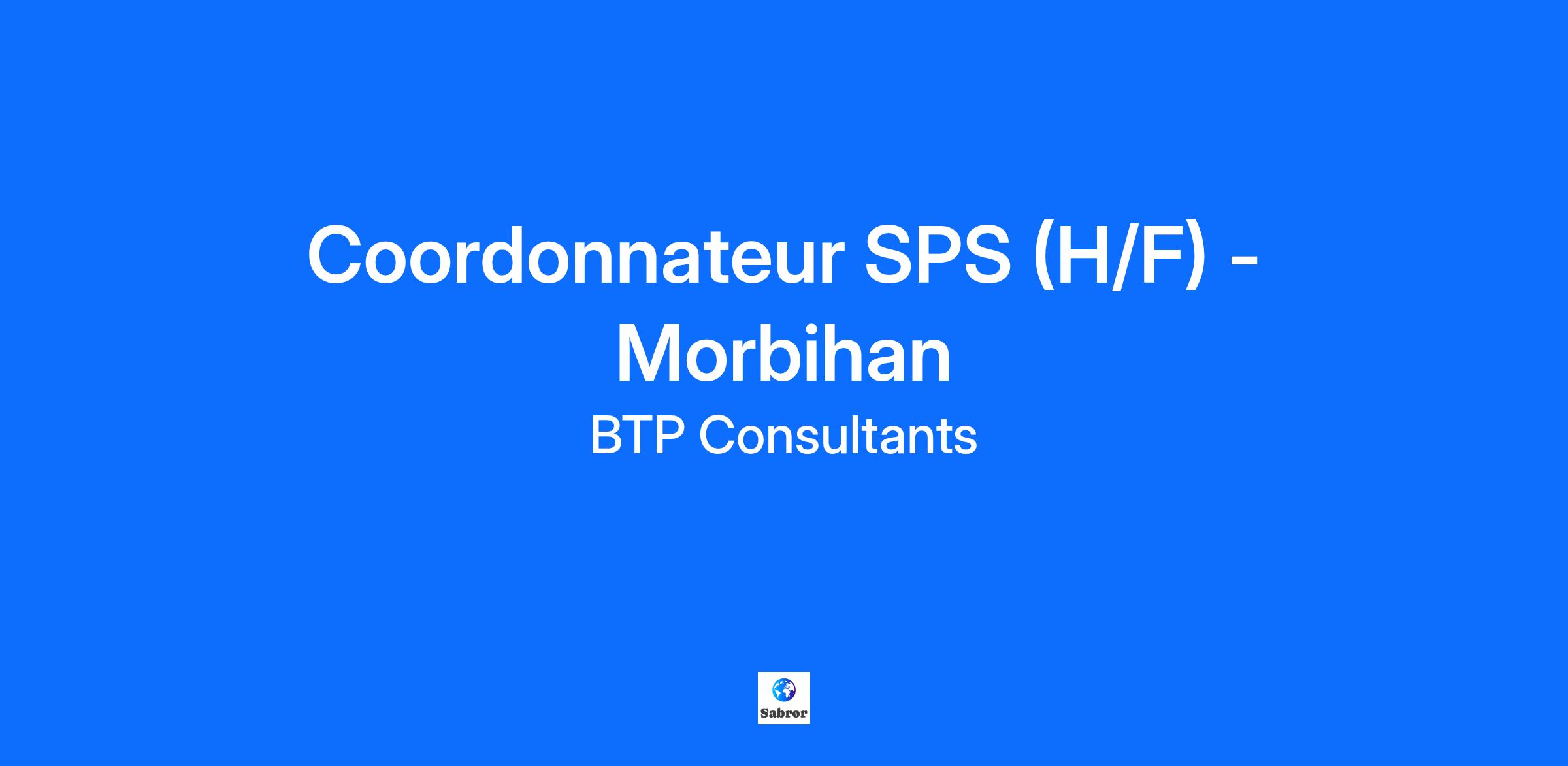 Coordonnateur SPS (H/F) - Morbihan

BTP Consultants

Sabror